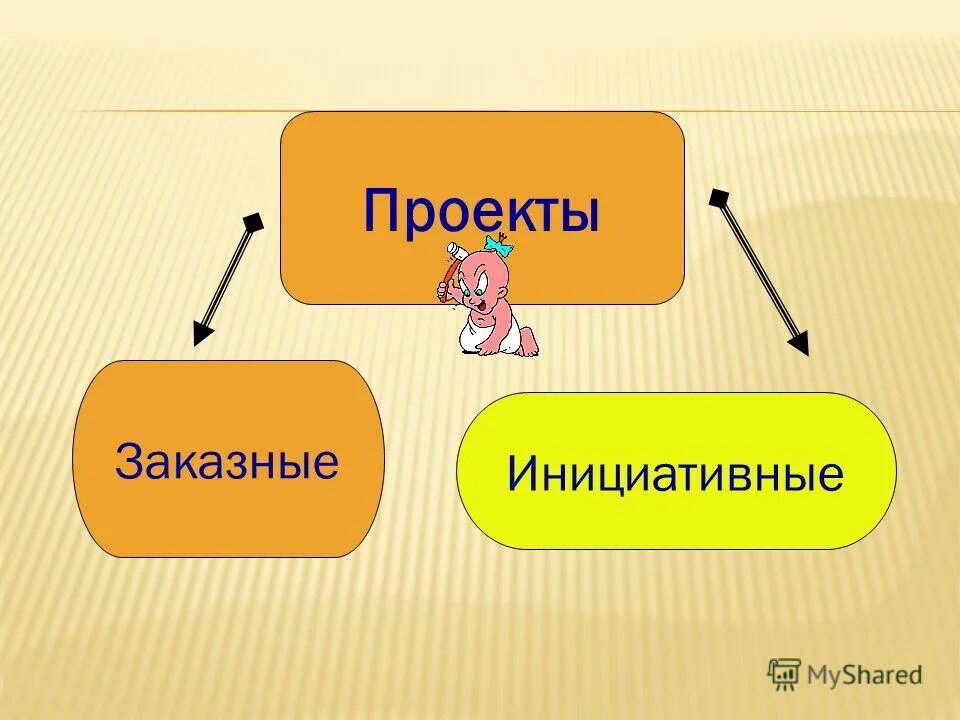 Проекты

Заказные

Инициативные

MyShared